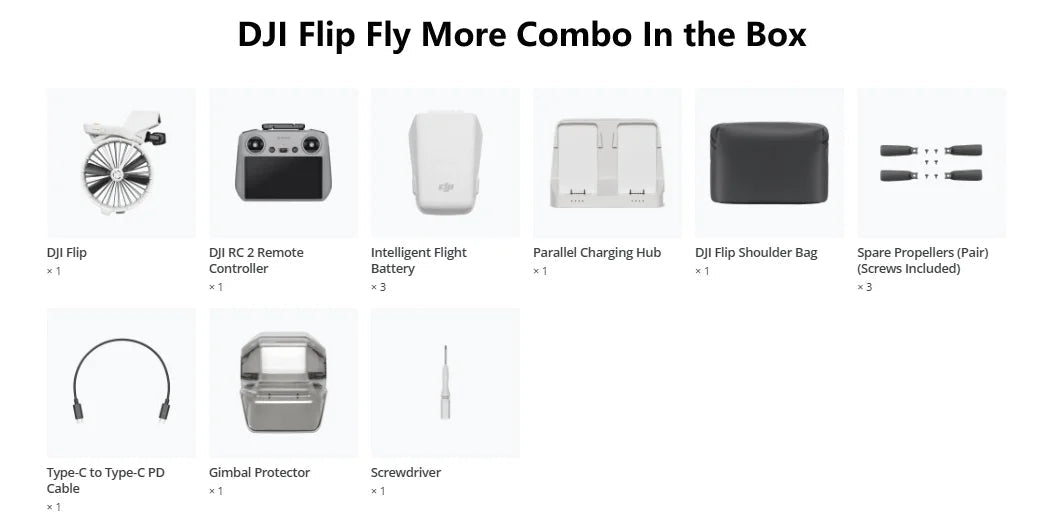 DJI Flip Fly More Combo In the Box

DJI Flip
× 1

DJI RC 2 Remote Controller
× 1

Intelligent Flight Battery
× 3

Parallel Charging Hub
× 1

DJI Flip Shoulder Bag
× 1

Spare Propellers (Pair) (Screws Included)
× 3

Type-C to Type-C PD Cable
× 1

Gimbal Protector
× 1

Screwdriver
× 1